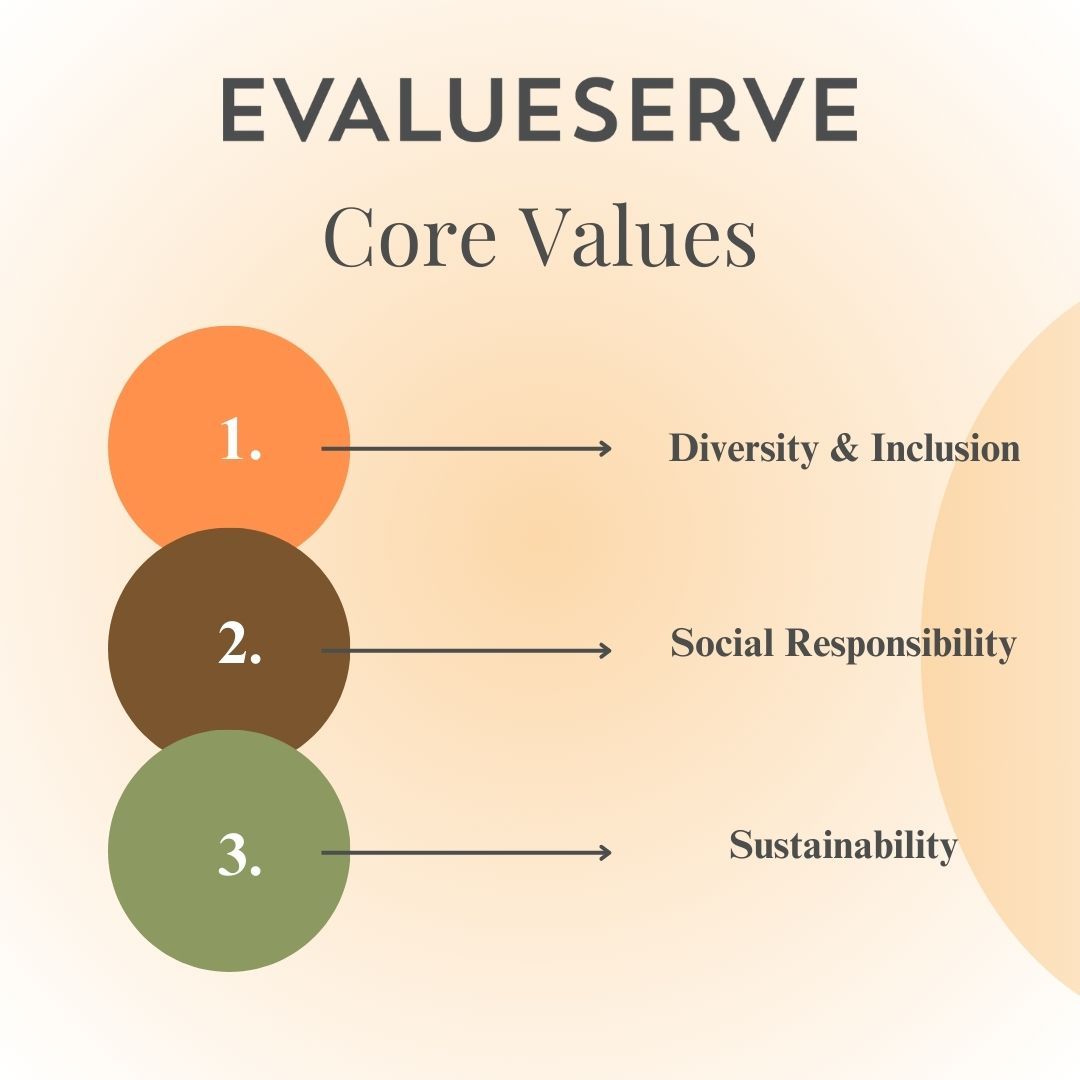 EVALUESERVE
Core Values

1. Diversity & Inclusion

2. Social Responsibility

3. Sustainability